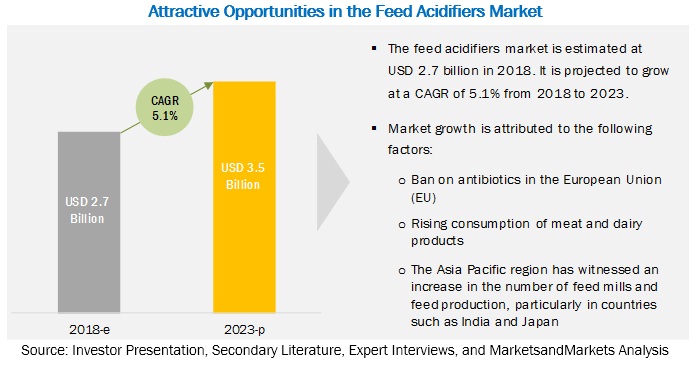 Attractive Opportunities in the Feed Acidifiers Market

CAGR 5.1%

USD 2.7 Billion

USD 3.5 Billion

2018-e

2023-p

▪ The feed acidifiers market is estimated at USD 2.7 billion in 2018. It is projected to grow at a CAGR of 5.1% from 2018 to 2023.

▪ Market growth is attributed to the following factors:

o Ban on antibiotics in the European Union (EU)

o Rising consumption of meat and dairy products

o The Asia Pacific region has witnessed an increase in the number of feed mills and feed production, particularly in countries such as India and Japan

Source: Investor Presentation, Secondary Literature, Expert Interviews, and MarketsandMarkets Analysis